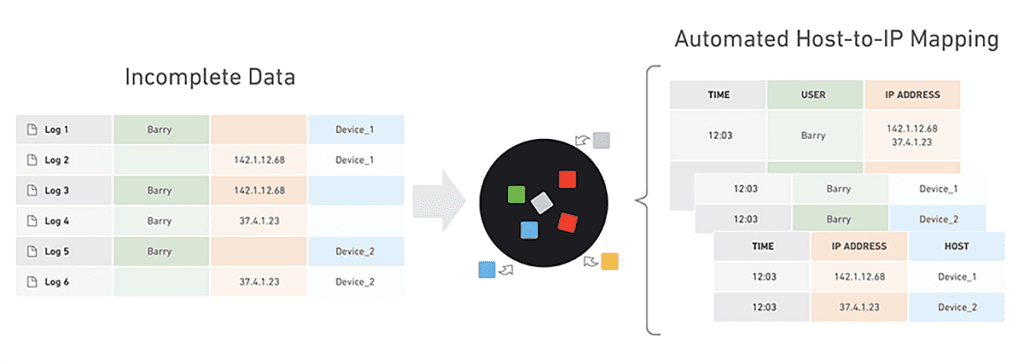 Incomplete Data

| Log 1 | Barry | | Device_1 |
|---|---|---|---|
| Log 2 | | 142.1.12.68 | Device_1 |
| Log 3 | Barry | 142.1.12.68 | |
| Log 4 | Barry | 37.4.1.23 | |
| Log 5 | Barry | | Device_2 |
| Log 6 | | 37.4.1.23 | Device_2 |

Automated Host-to-IP Mapping

| TIME | USER | IP ADDRESS |
|---|---|---|
| 12:03 | Barry | 142.1.12.68 37.4.1.23 |

| 12:03 | Barry | Device_1 |
|---|---|---|
| 12:03 | Barry | Device_2 |

| TIME | IP ADDRESS | HOST |
|---|---|---|
| 12:03 | 142.1.12.68 | Device_1 |
| 12:03 | 37.4.1.23 | Device_2 |